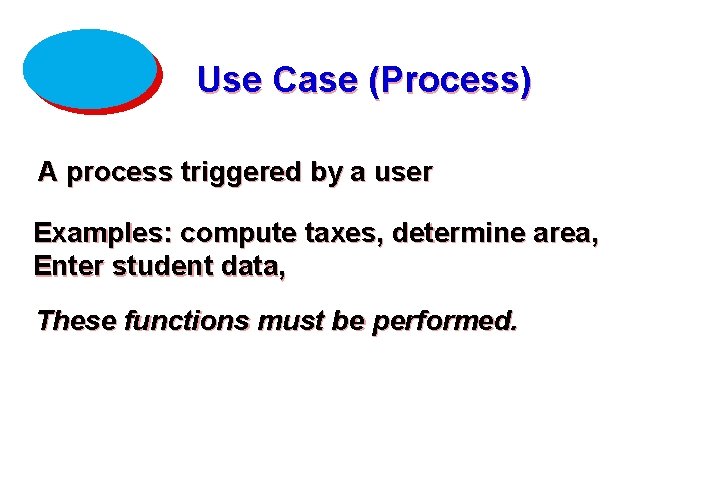 Use Case (Process)

A process triggered by a user

Examples: compute taxes, determine area, Enter student data,

These functions must be performed.